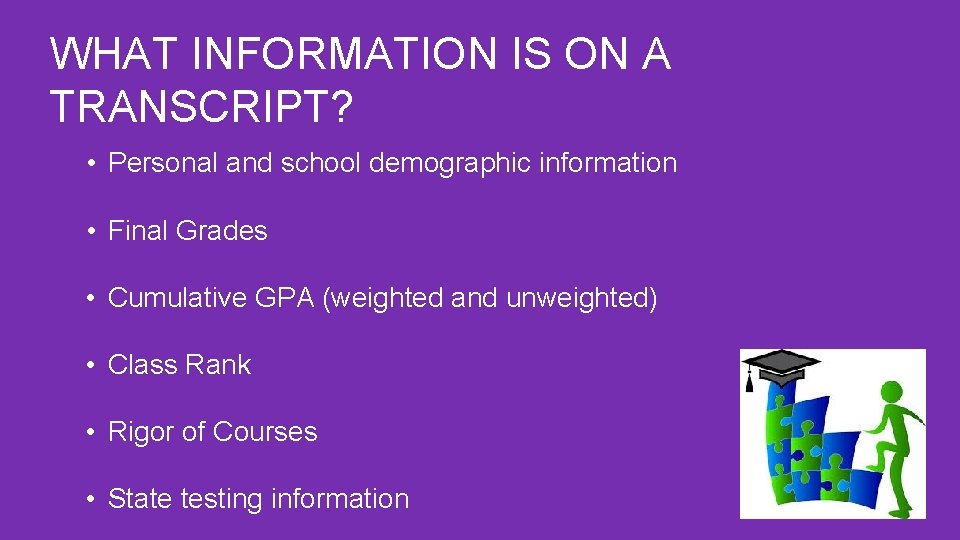 WHAT INFORMATION IS ON A TRANSCRIPT?

• Personal and school demographic information

• Final Grades

• Cumulative GPA (weighted and unweighted)

• Class Rank

• Rigor of Courses

• State testing information